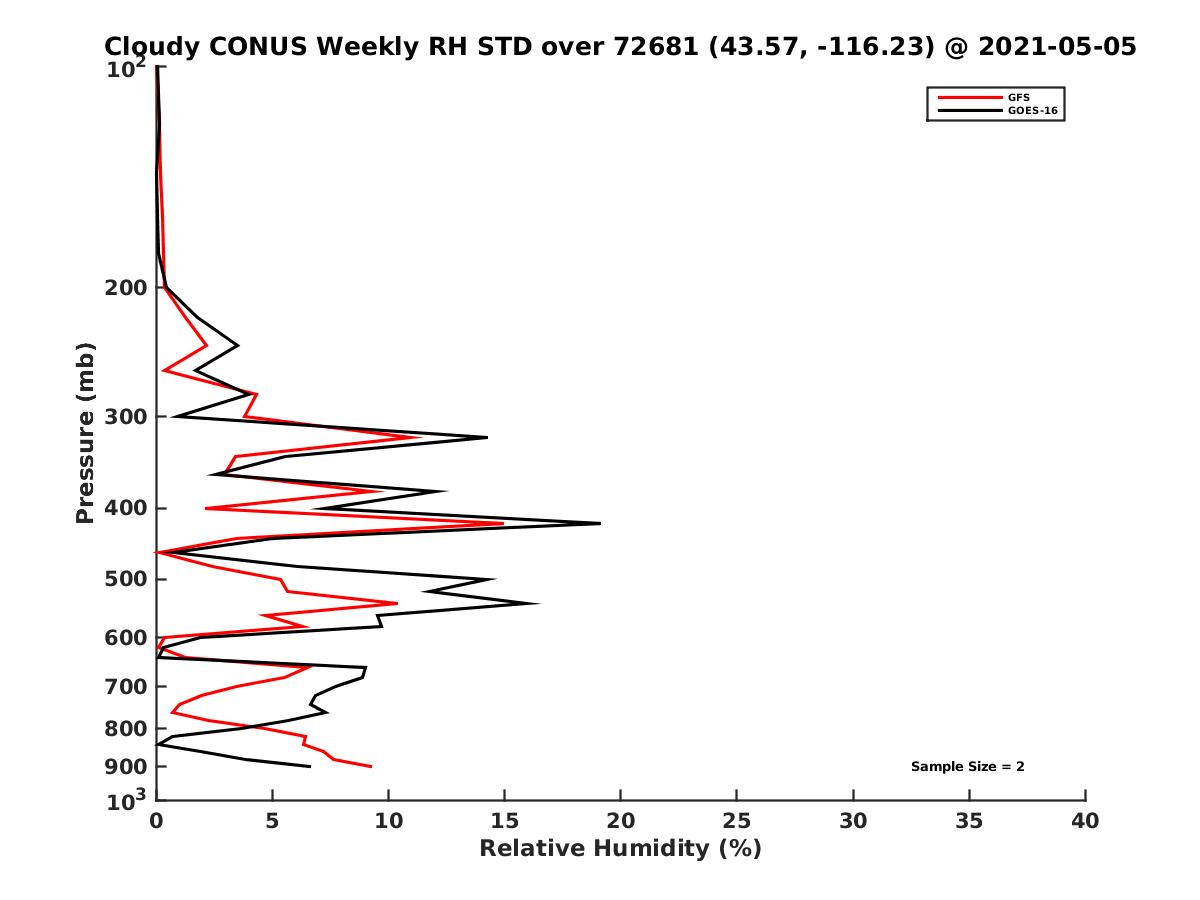 Cloudy CONUS Weekly RH STD over 72681 (43.57, -116.23) @ 2021-05-05

GFS
GOES-16

Pressure (mb)

$10^2$
200
300
400
500
600
700
800
900
$10^3$

Sample Size = 2

0
5
10
15
20
25
30
35
40
Relative Humidity (%)